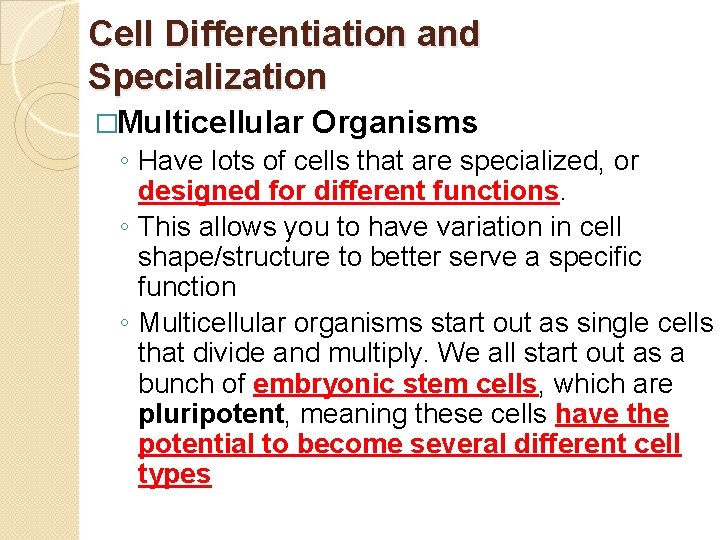 Cell Differentiation and Specialization

□Multicellular Organisms

◦ Have lots of cells that are specialized, or designed for different functions.

◦ This allows you to have variation in cell shape/structure to better serve a specific function

◦ Multicellular organisms start out as single cells that divide and multiply. We all start out as a bunch of embryonic stem cells, which are pluripotent, meaning these cells have the potential to become several different cell types